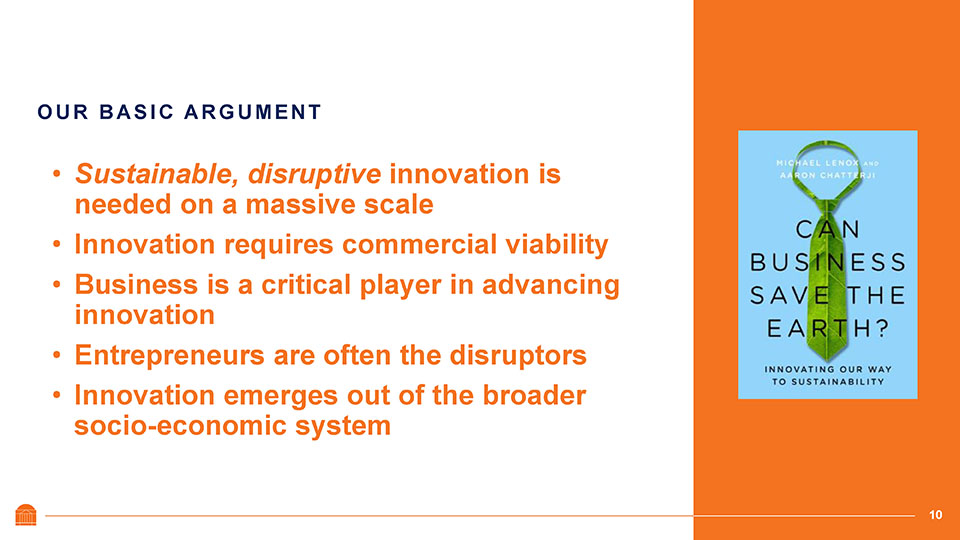 OUR BASIC ARGUMENT

• Sustainable, disruptive innovation is needed on a massive scale
• Innovation requires commercial viability
• Business is a critical player in advancing innovation
• Entrepreneurs are often the disruptors
• Innovation emerges out of the broader socio-economic system

MICHAEL LENOX AND
AARON CHATTERJI

CAN BUSINESS SAVE THE EARTH?

INNOVATING OUR WAY TO SUSTAINABILITY

10